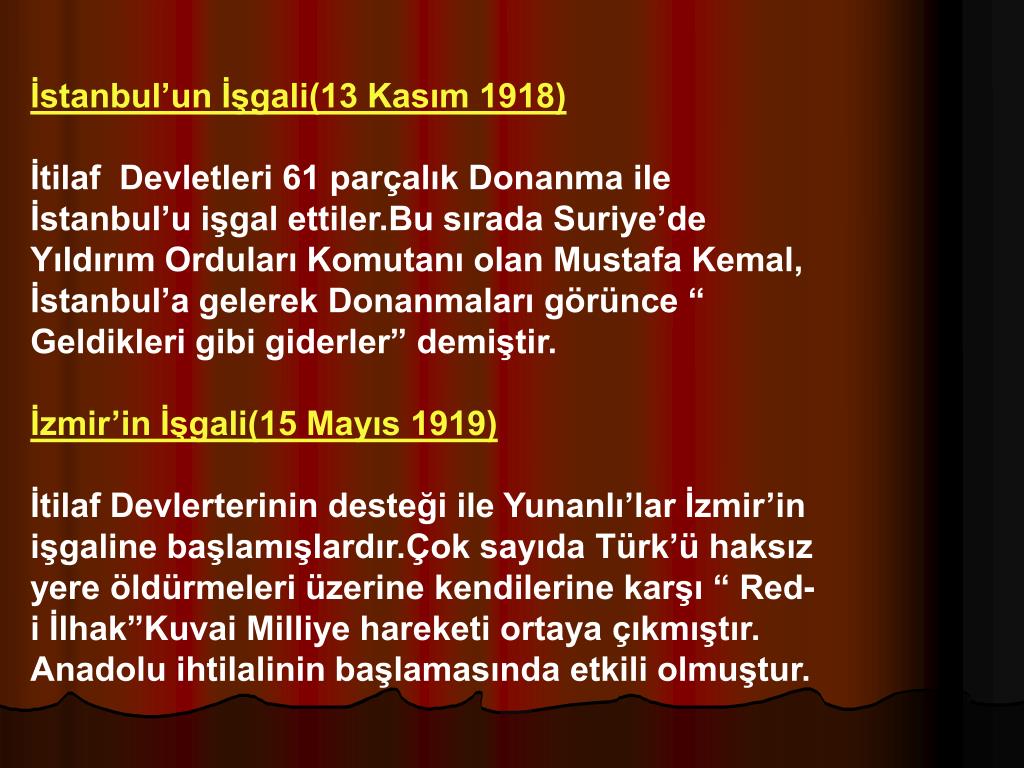 İstanbul’un İşgali(13 Kasım 1918)

İtilaf  Devletleri 61 parçalık Donanma ile İstanbul’u işgal ettiler.Bu sırada Suriye’de Yıldırım Orduları Komutanı olan Mustafa Kemal, İstanbul’a gelerek Donanmaları görünce “ Geldikleri gibi giderler” demiştir.

İzmir’in İşgali(15 Mayıs 1919)

İtilaf Devlerterinin desteği ile Yunanlı’lar İzmir’in işgaline başlamışlardır.Çok sayıda Türk’ü haksız yere öldürmeleri üzerine kendilerine karşı “ Red-i İlhak”Kuvai Milliye hareketi ortaya çıkmıştır. Anadolu ihtilalinin başlamasında etkili olmuştur.